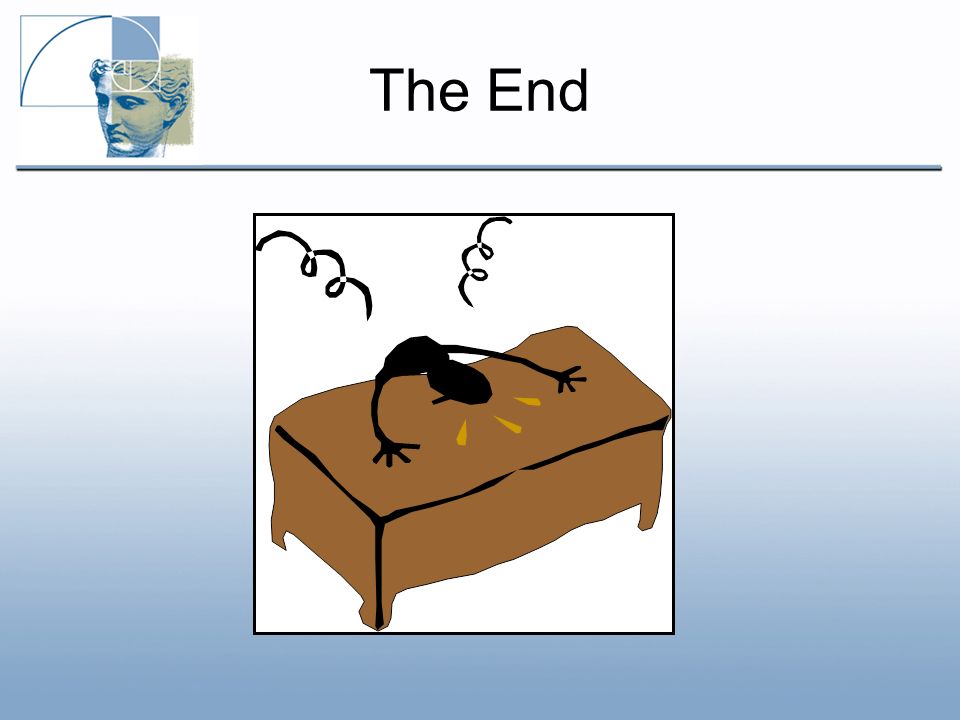 The End